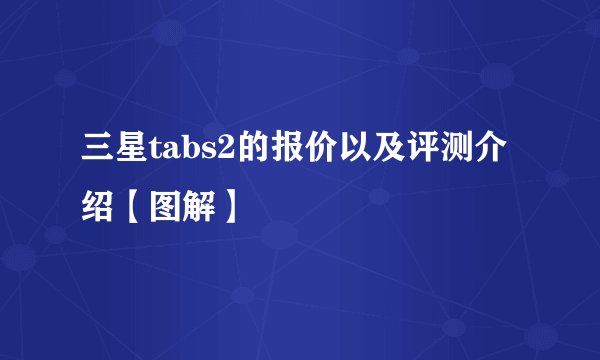 三星tabs2的报价以及评测介绍【图解】